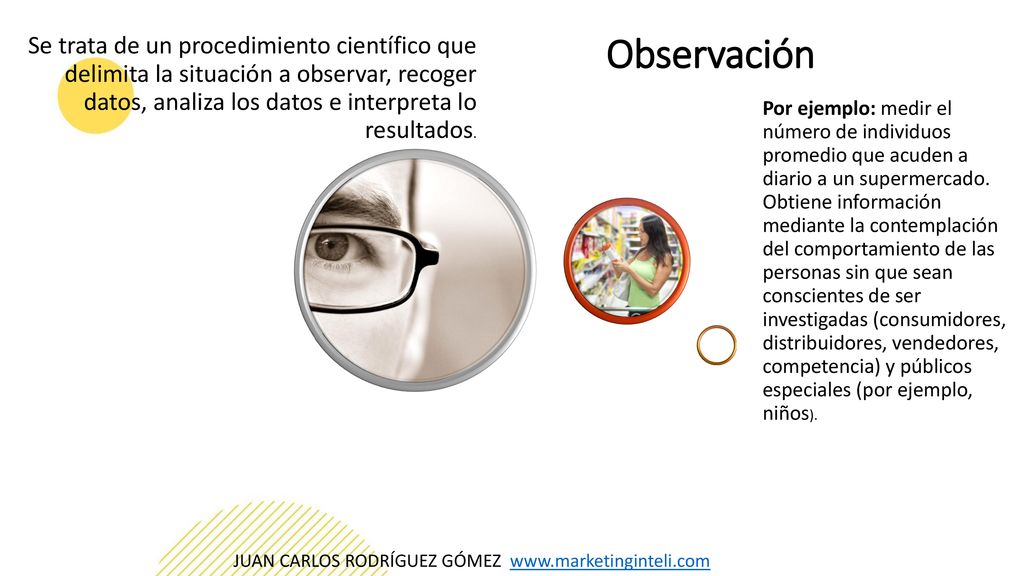 Observación

Se trata de un procedimiento científico que delimita la situación a observar, recoger datos, analiza los datos e interpreta lo resultados.

Por ejemplo: medir el número de individuos promedio que acuden a diario a un supermercado. Obtiene información mediante la contemplación del comportamiento de las personas sin que sean conscientes de ser investigadas (consumidores, distribuidores, vendedores, competencia) y públicos especiales (por ejemplo, niños).

JUAN CARLOS RODRÍGUEZ GÓMEZ www.marketinginteli.com